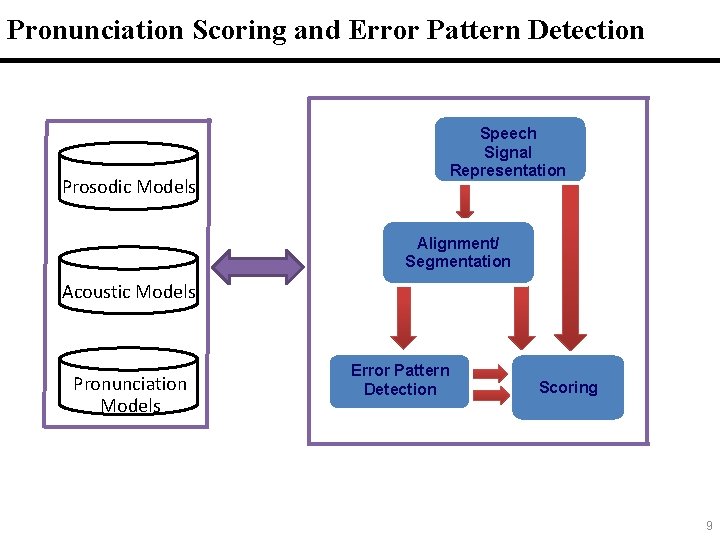 Pronunciation Scoring and Error Pattern Detection

Prosodic Models

Acoustic Models

Pronunciation Models

Speech Signal Representation

Alignment/ Segmentation

Error Pattern Detection

Scoring

9